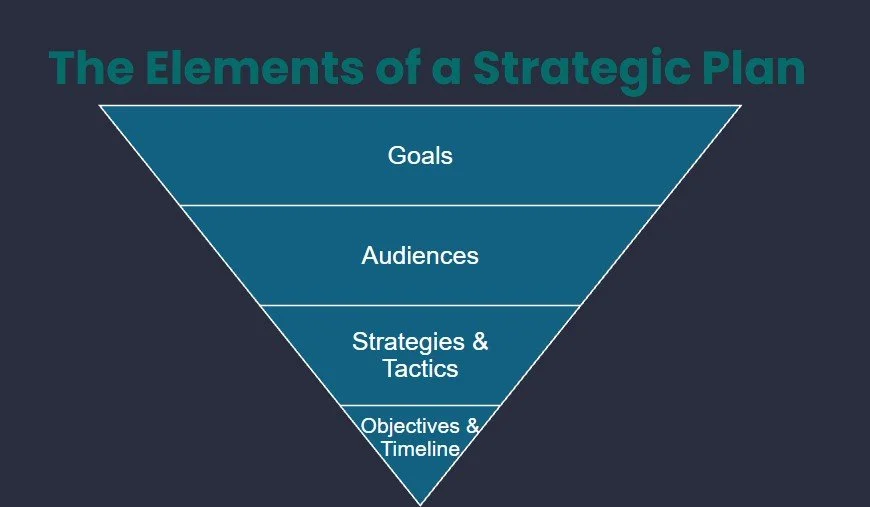 The Elements of a Strategic Plan

Goals

Audiences

Strategies & Tactics

Objectives & Timeline